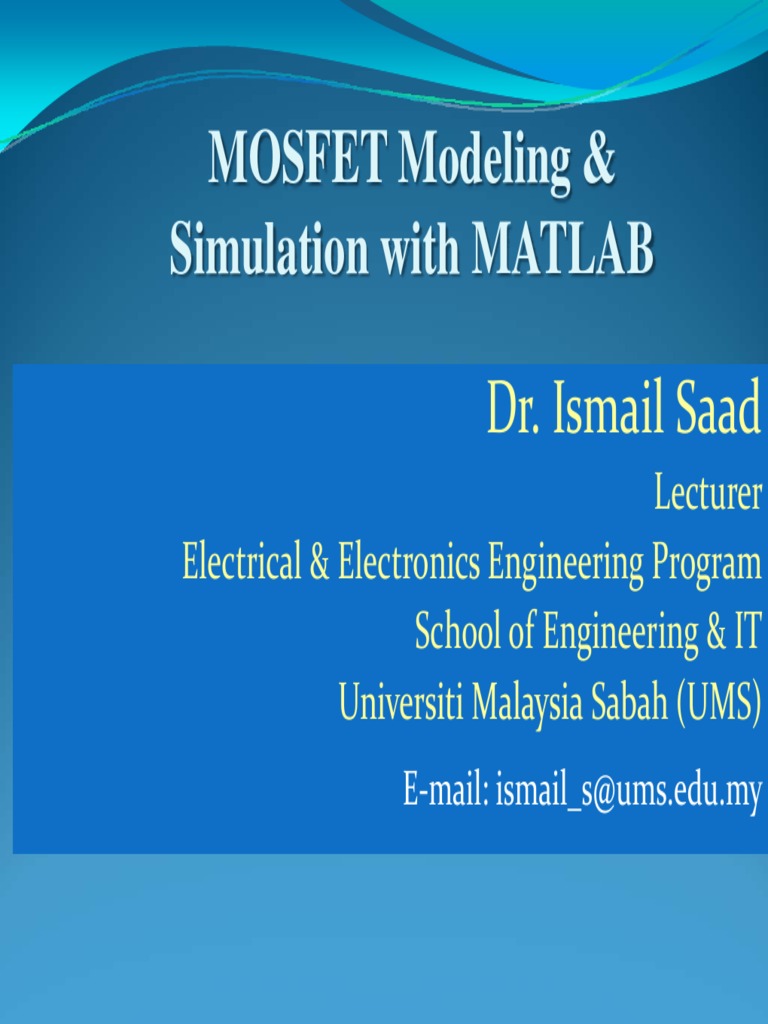 MOSFET Modeling & Simulation with MATLAB

Dr. Ismail Saad

Lecturer

Electrical & Electronics Engineering Program

School of Engineering & IT

Universiti Malaysia Sabah (UMS)

E-mail: ismail_s@ums.edu.my